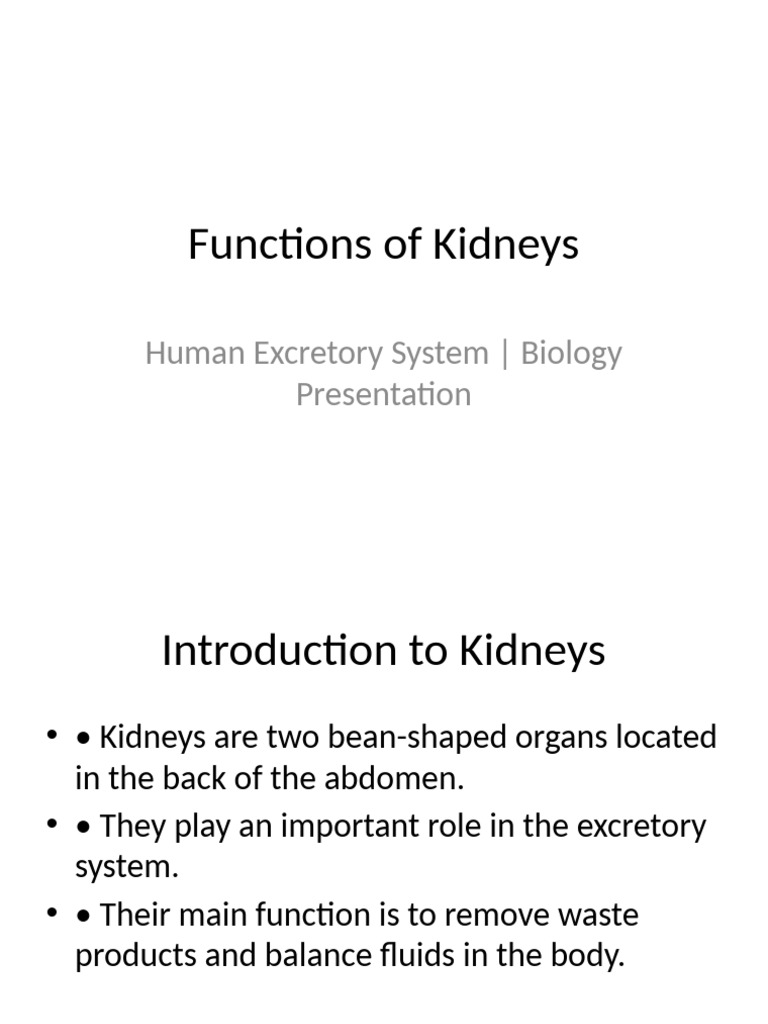 Functions of Kidneys

Human Excretory System | Biology Presentation

Introduction to Kidneys

• • Kidneys are two bean-shaped organs located in the back of the abdomen.
• • They play an important role in the excretory system.
• • Their main function is to remove waste products and balance fluids in the body.